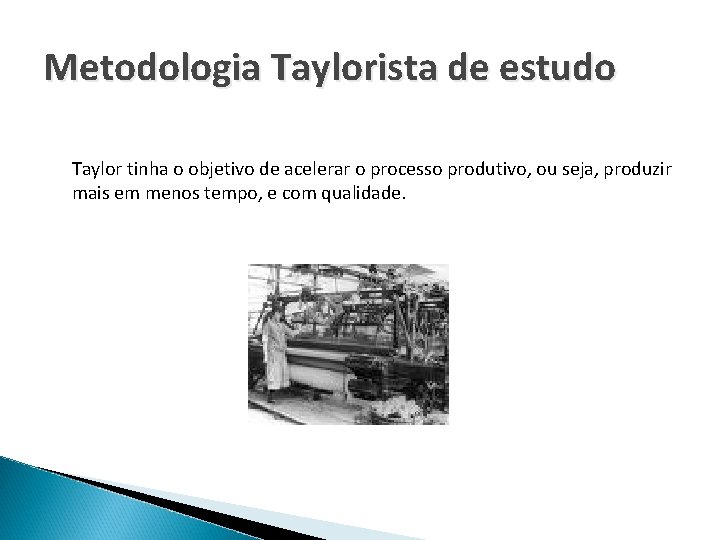 Metodologia Taylorista de estudo

Taylor tinha o objetivo de acelerar o processo produtivo, ou seja, produzir mais em menos tempo, e com qualidade.